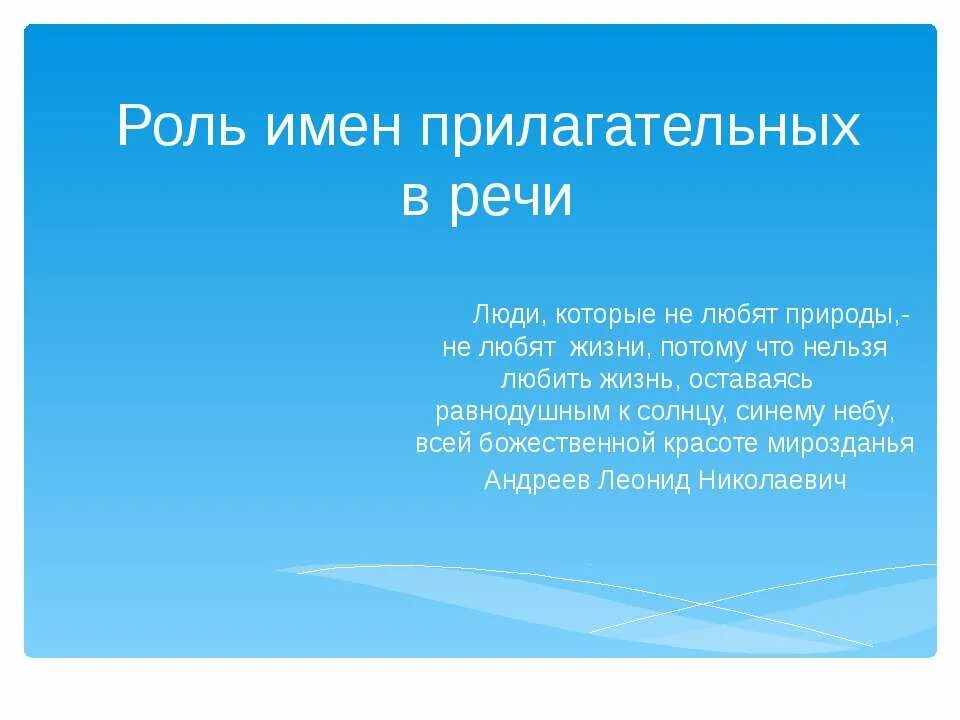 Роль имен прилагательных в речи

Люди, которые не любят природы,- не любят жизни, потому что нельзя любить жизнь, оставаясь равнодушным к солнцу, синему небу, всей божественной красоте мирозданья

Андреев Леонид Николаевич